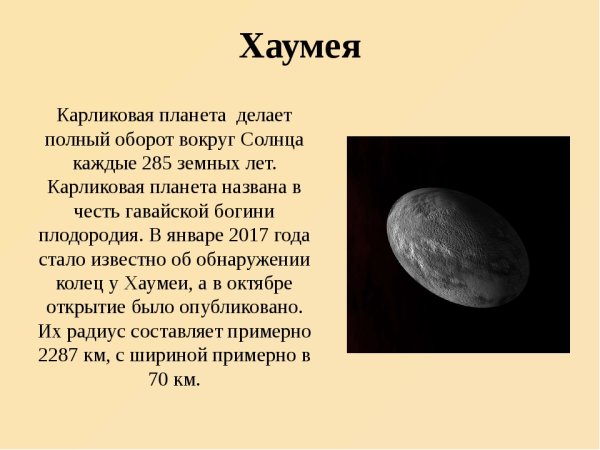 Хаумея

Карликовая планета  делает полный оборот вокруг Солнца каждые 285 земных лет. Карликовая планета названа в честь гавайской богини плодородия. В январе 2017 года стало известно об обнаружении колец у Хаумеи, а в октябре открытие было опубликовано. Их радиус составляет примерно 2287 км, с шириной примерно в 70 км.